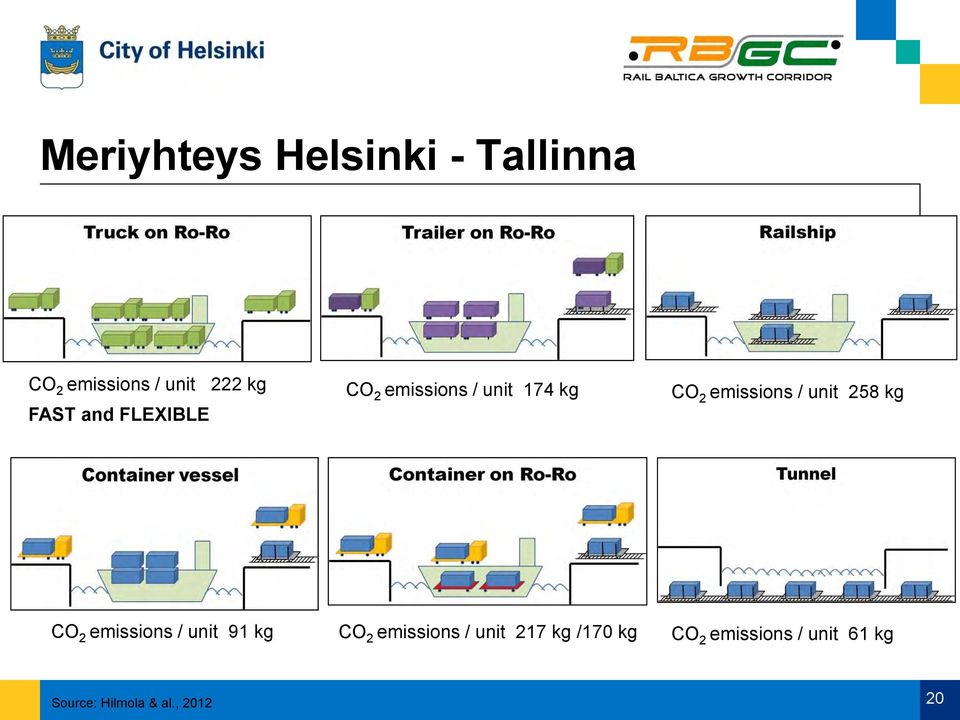 City of Helsinki

RBGC
RAIL BALTICA GROWTH CORRIDOR

Meriyhteys Helsinki - Tallinna

Truck on Ro-Ro

$CO_2$ emissions / unit 222 kg
FAST and FLEXIBLE

Trailer on Ro-Ro

$CO_2$ emissions / unit 174 kg

Railship

$CO_2$ emissions / unit 258 kg

Container vessel

$CO_2$ emissions / unit 91 kg

Container on Ro-Ro

$CO_2$ emissions / unit 217 kg /170 kg

Tunnel

$CO_2$ emissions / unit 61 kg

Source: Hilmola & al., 2012

20